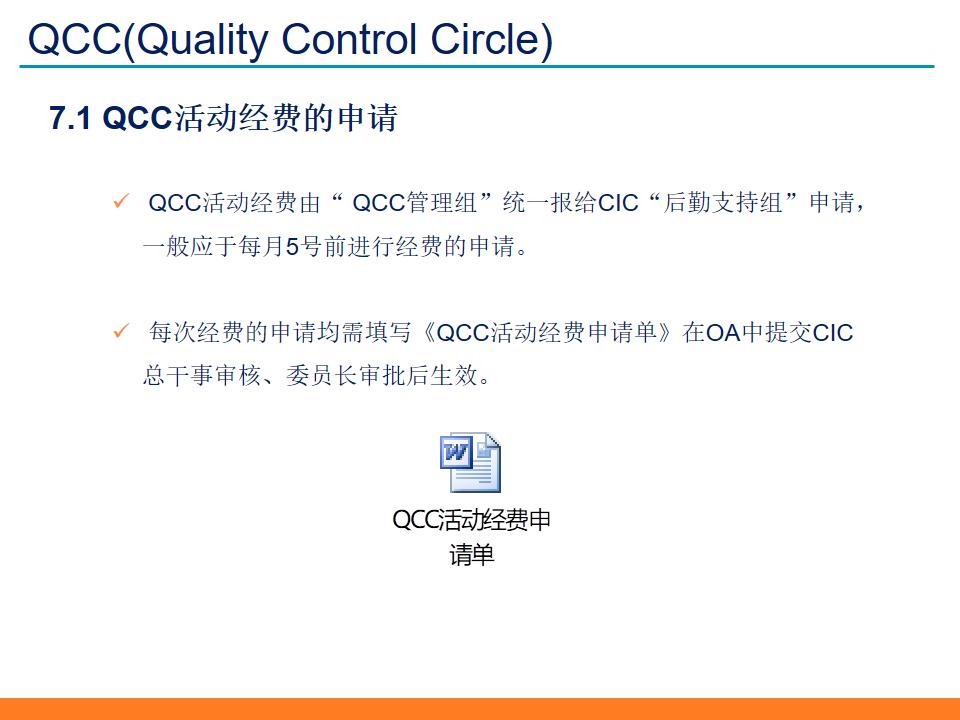 QCC(Quality Control Circle)

7.1 QCC活动经费的申请

✓ QCC活动经费由“ QCC管理组”统一报给CIC“后勤支持组”申请，一般应于每月5号前进行经费的申请。

✓ 每次经费的申请均需填写《QCC活动经费申请单》在OA中提交CIC总干事审核、委员长审批后生效。

QCC活动经费申请单